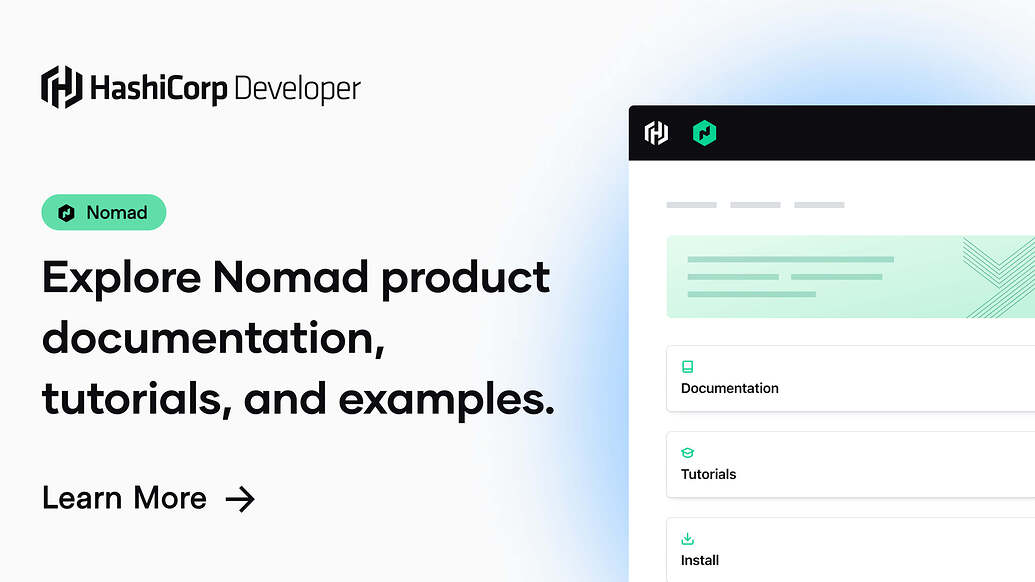 HashiCorp Developer

Nomad

Explore Nomad product documentation, tutorials, and examples.

Learn More →

Documentation

Tutorials

Install